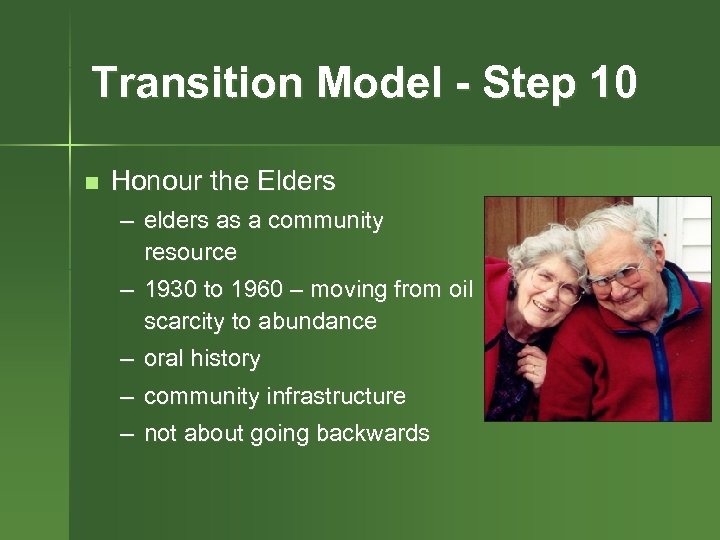 Transition Model - Step 10

Honour the Elders

– elders as a community resource
– 1930 to 1960 – moving from oil scarcity to abundance
– oral history
– community infrastructure
– not about going backwards